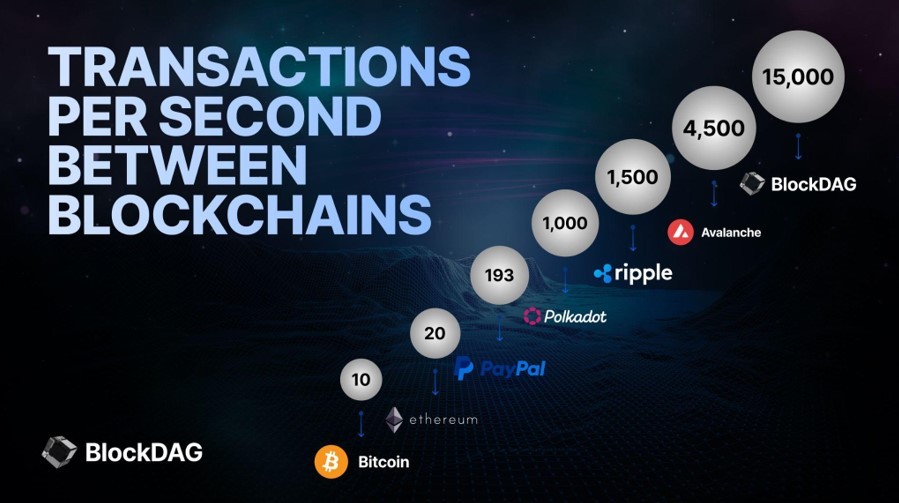 TRANSACTIONS PER SECOND BETWEEN BLOCKCHAINS

15,000
BlockDAG

4,500
Avalanche

1,500
ripple

1,000
Polkadot

193
PayPal

20
ethereum

10
Bitcoin

BlockDAG